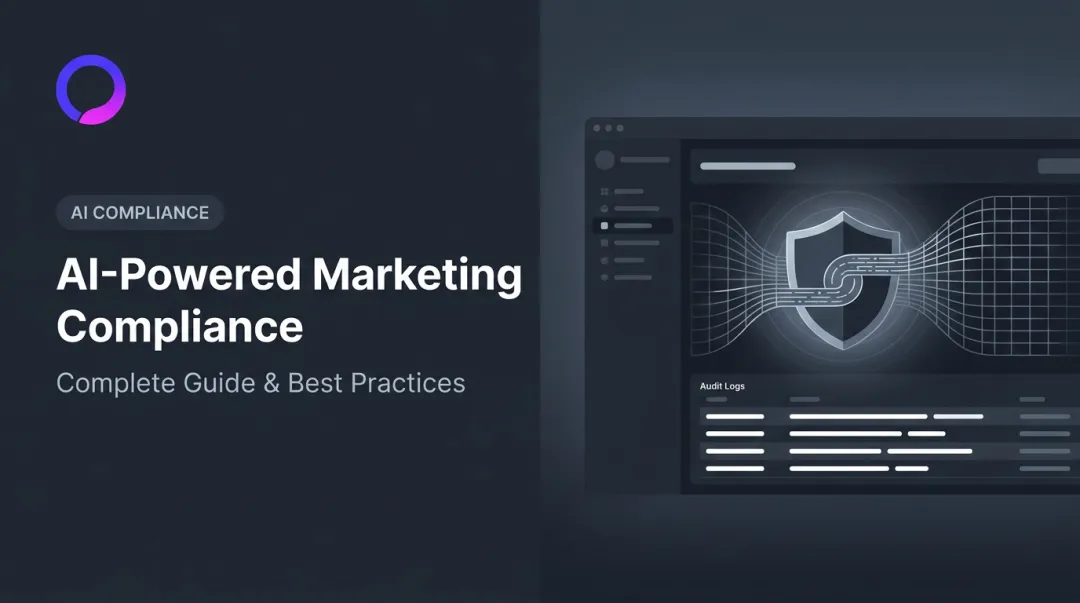 AI COMPLIANCE

AI-Powered Marketing Compliance

Complete Guide & Best Practices

Audit Logs